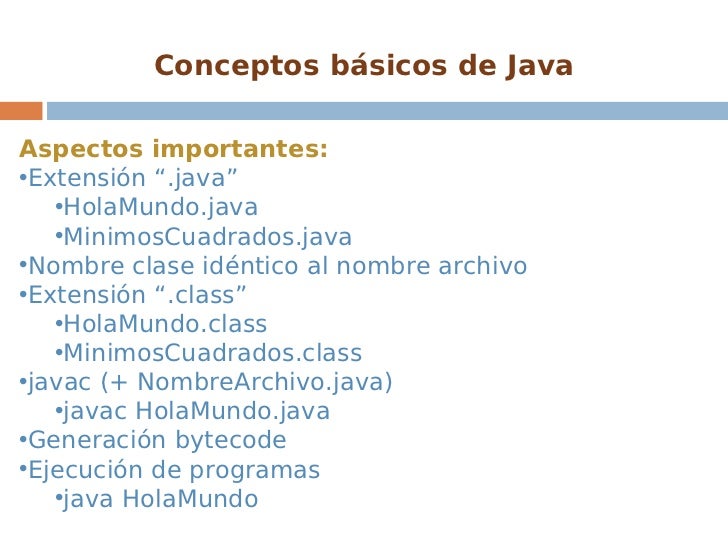 Conceptos básicos de Java

Aspectos importantes:
•Extensión “.java”
•HolaMundo.java
•MinimosCuadrados.java
•Nombre clase idéntico al nombre archivo
•Extensión “.class”
•HolaMundo.class
•MinimosCuadrados.class
•javac (+ NombreArchivo.java)
•javac HolaMundo.java
•Generación bytecode
•Ejecución de programas
•java HolaMundo